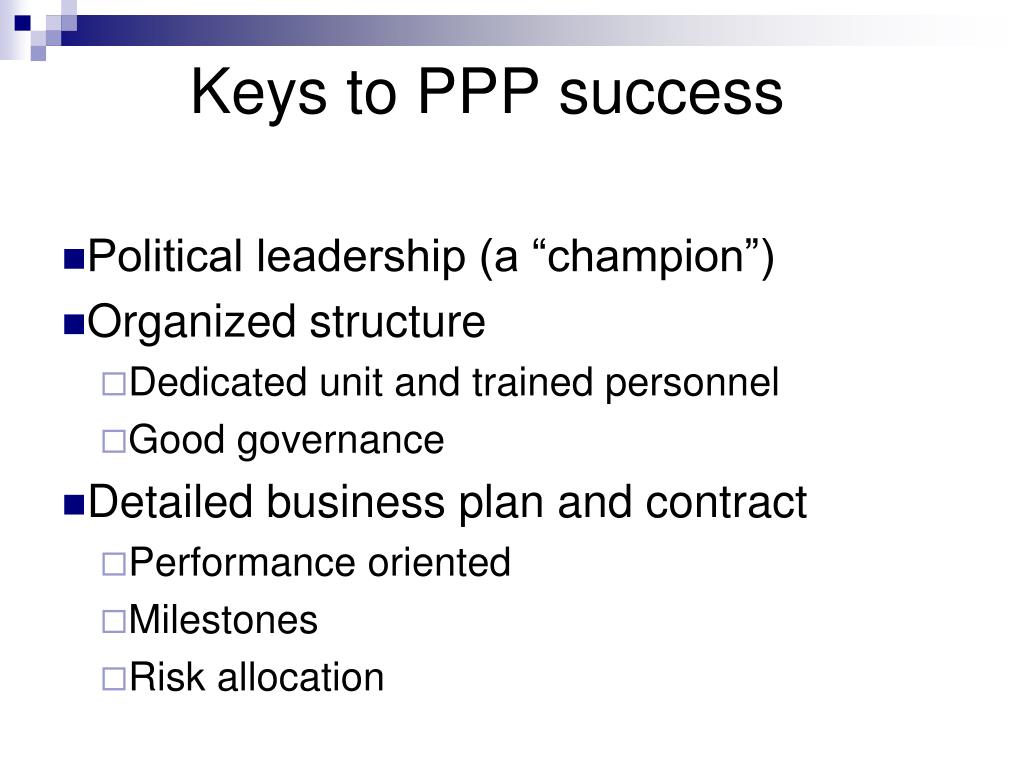 Keys to PPP success

Political leadership (a “champion”)
Organized structure
Dedicated unit and trained personnel
Good governance
Detailed business plan and contract
Performance oriented
Milestones
Risk allocation